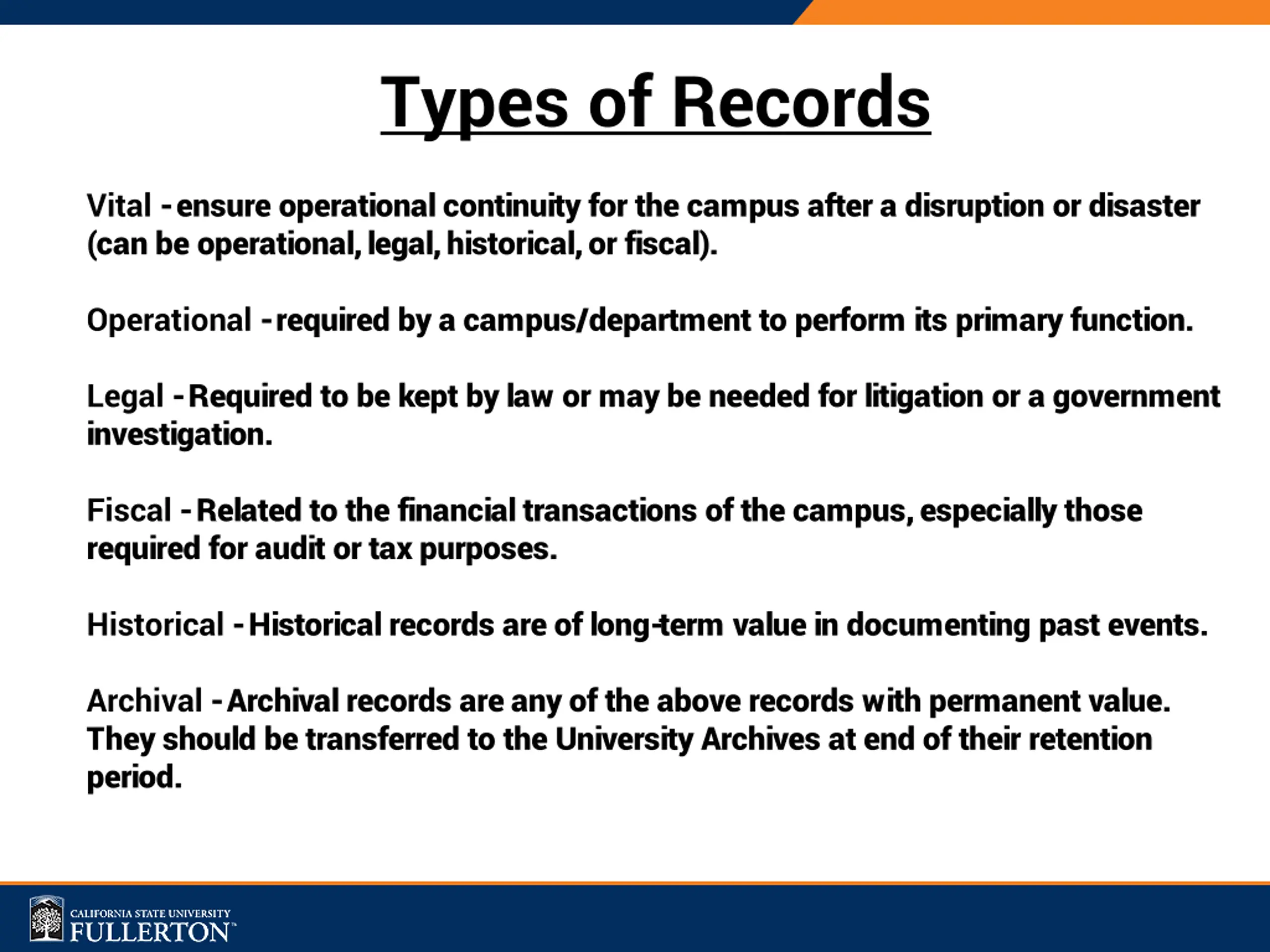 Types of Records

Vital - ensure operational continuity for the campus after a disruption or disaster (can be operational, legal, historical, or fiscal).

Operational - required by a campus/department to perform its primary function.

Legal - Required to be kept by law or may be needed for litigation or a government investigation.

Fiscal - Related to the financial transactions of the campus, especially those required for audit or tax purposes.

Historical - Historical records are of long-term value in documenting past events.

Archival - Archival records are any of the above records with permanent value. They should be transferred to the University Archives at end of their retention period.

CALIFORNIA STATE UNIVERSITY
FULLERTON™